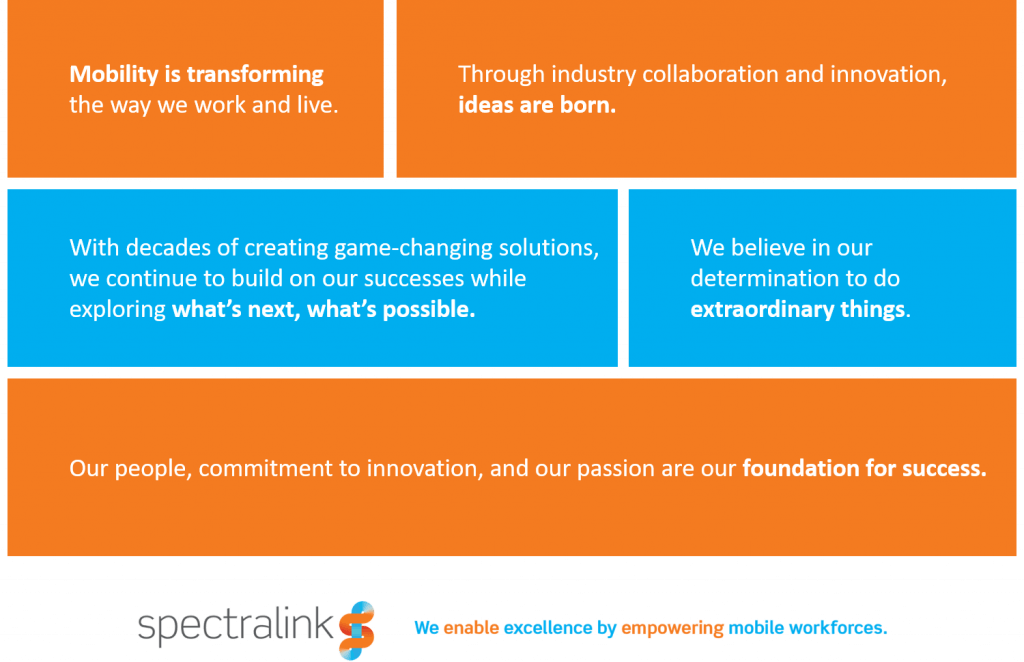 Mobility is transforming the way we work and live.

Through industry collaboration and innovation, ideas are born.

With decades of creating game-changing solutions, we continue to build on our successes while exploring what's next, what's possible.

We believe in our determination to do extraordinary things.

Our people, commitment to innovation, and our passion are our foundation for success.

spectralink

We enable excellence by empowering mobile workforces.